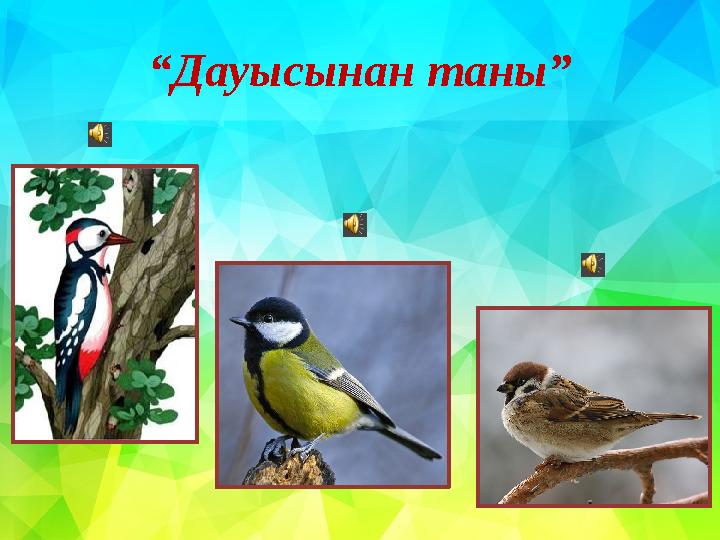 “Дауысынан таны”